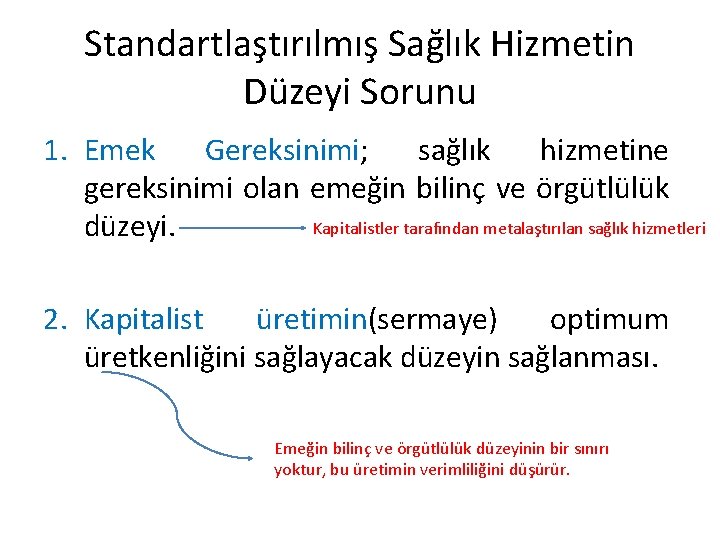 Standartlaştırılmış Sağlık Hizmetin Düzeyi Sorunu

1. Emek Gereksinimi; sağlık hizmetine gereksinimi olan emeğin bilinç ve örgütlülük düzeyi.

Kapitalistler tarafından metalaştırılan sağlık hizmetleri

2. Kapitalist üretimin(sermaye) optimum üretkenliğini sağlayacak düzeyin sağlanması.

Emeğin bilinç ve örgütlülük düzeyinin bir sınırı yoktur, bu üretimin verimliliğini düşürür.